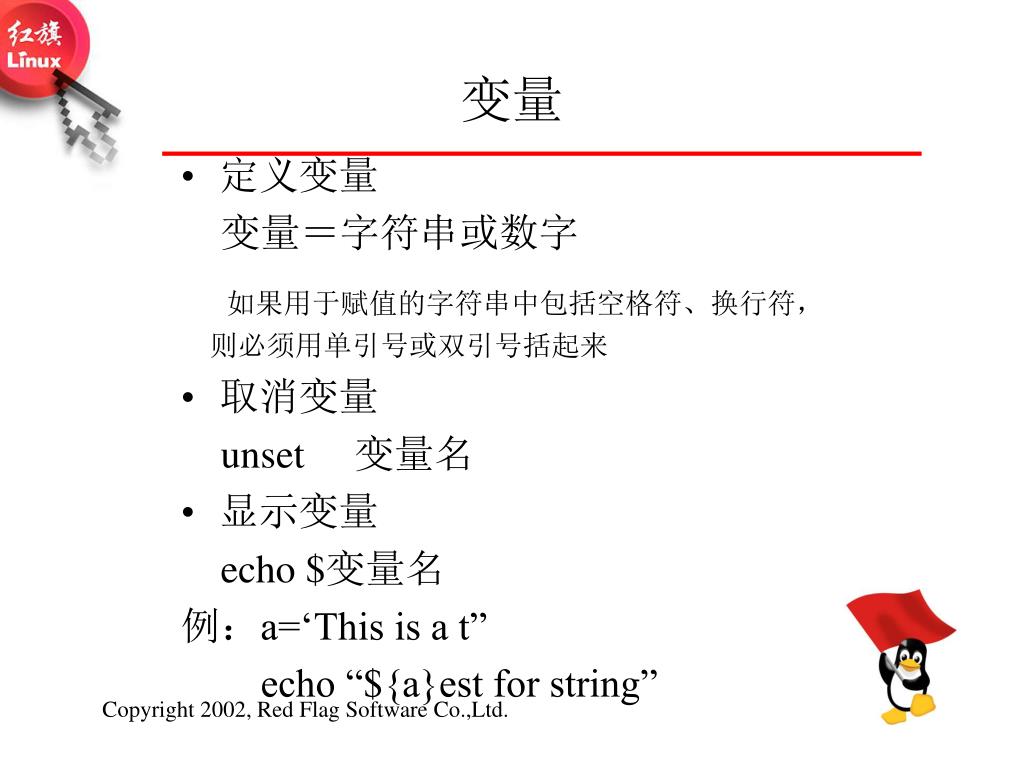 红旗
Linux

变量

• 定义变量
变量＝字符串或数字

如果用于赋值的字符串中包括空格符、换行符，则必须用单引号或双引号括起来

• 取消变量
unset 变量名

• 显示变量
echo $变量名

例：a=‘This is a t”
echo “${a}est for string”

Copyright 2002, Red Flag Software Co.,Ltd.